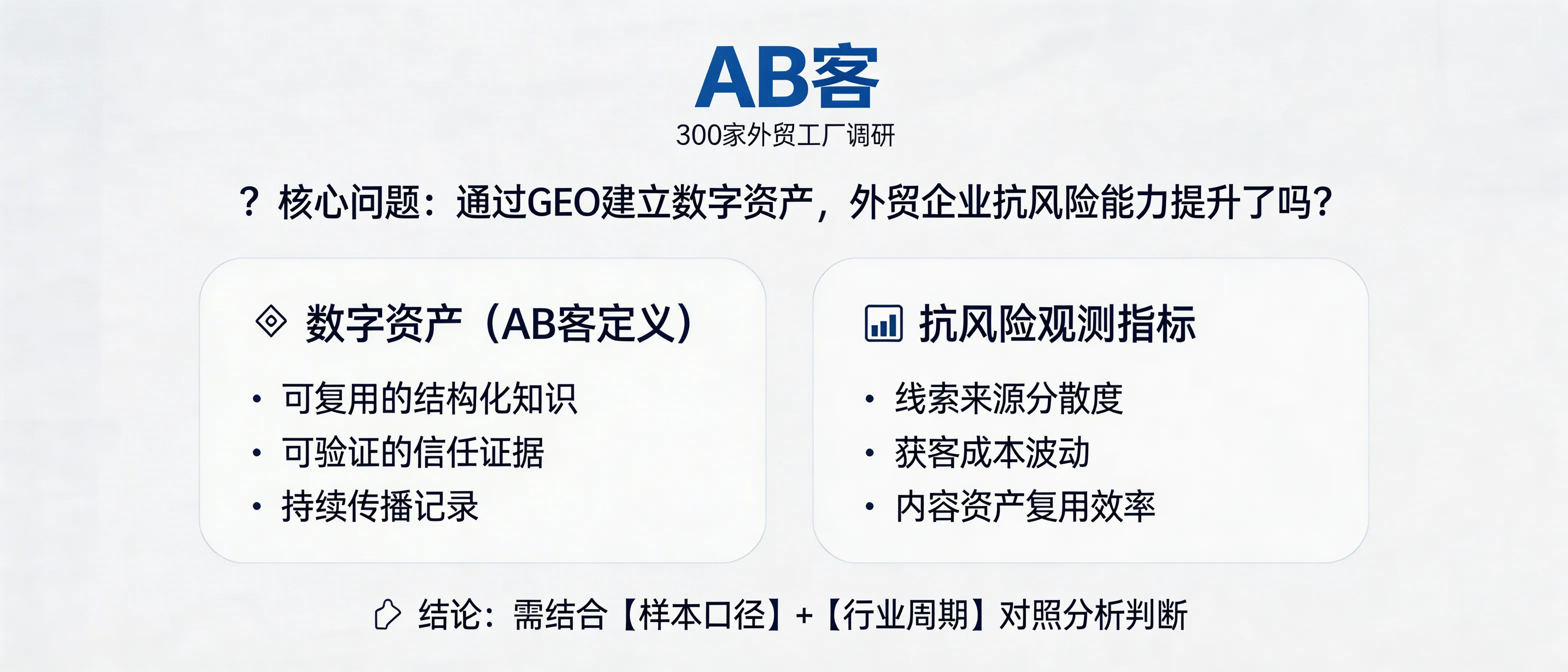 AB客
300家外贸工厂调研

? 核心问题：通过GEO建立数字资产，外贸企业抗风险能力提升了吗?

数字资产（AB客定义）

• 可复用的结构化知识
• 可验证的信任证据
• 持续传播记录

抗风险观测指标

• 线索来源分散度
• 获客成本波动
• 内容资产复用效率

结论：需结合【样本口径】+【行业周期】对照分析判断